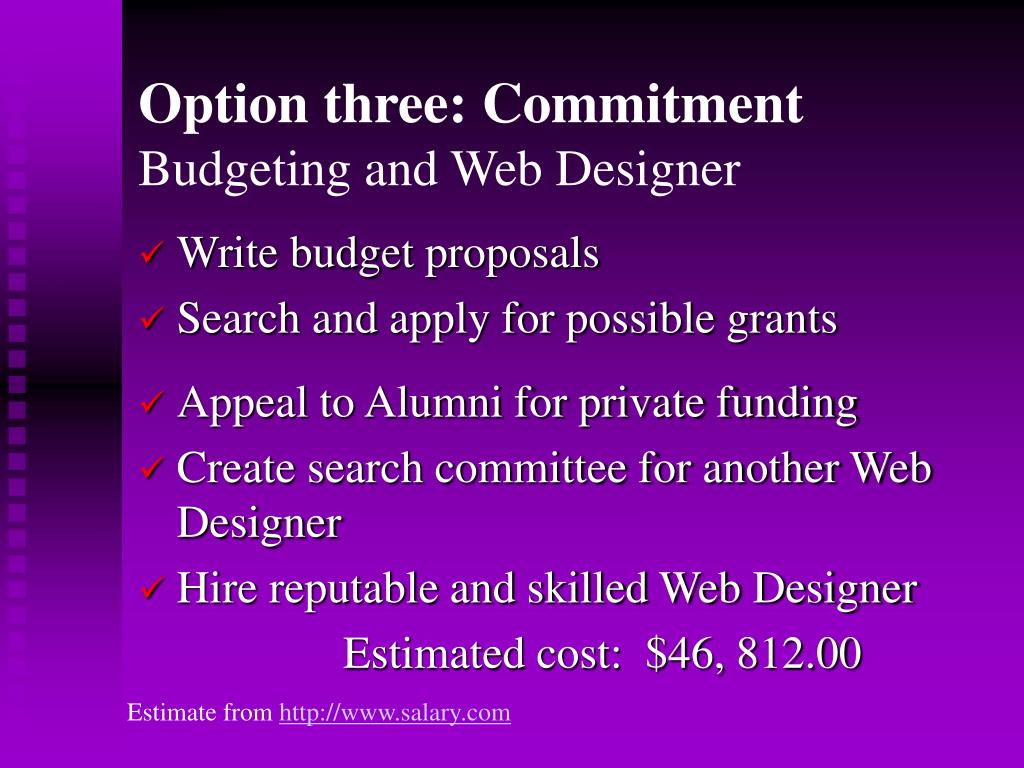 Option three: Commitment
Budgeting and Web Designer

✓ Write budget proposals
✓ Search and apply for possible grants
✓ Appeal to Alumni for private funding
✓ Create search committee for another Web Designer
✓ Hire reputable and skilled Web Designer

Estimated cost: $46, 812.00

Estimate from http://www.salary.com